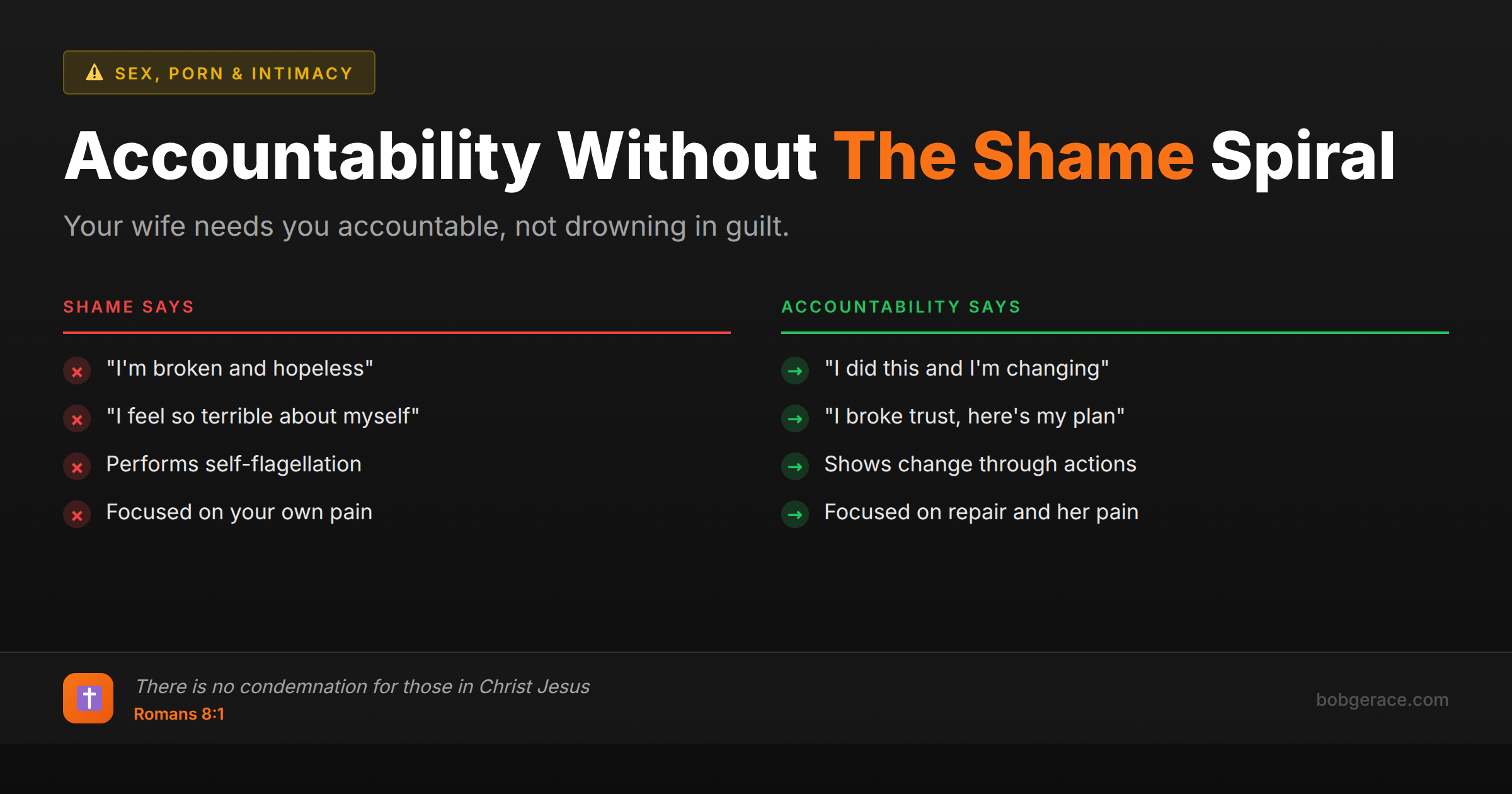 SEX, PORN & INTIMACY

Accountability Without The Shame Spiral

Your wife needs you accountable, not drowning in guilt.

SHAME SAYS

"I'm broken and hopeless"

"I feel so terrible about myself"

Performs self-flagellation

Focused on your own pain

ACCOUNTABILITY SAYS

"I did this and I'm changing"

"I broke trust, here's my plan"

Shows change through actions

Focused on repair and her pain

There is no condemnation for those in Christ Jesus
Romans 8:1

bobgerace.com